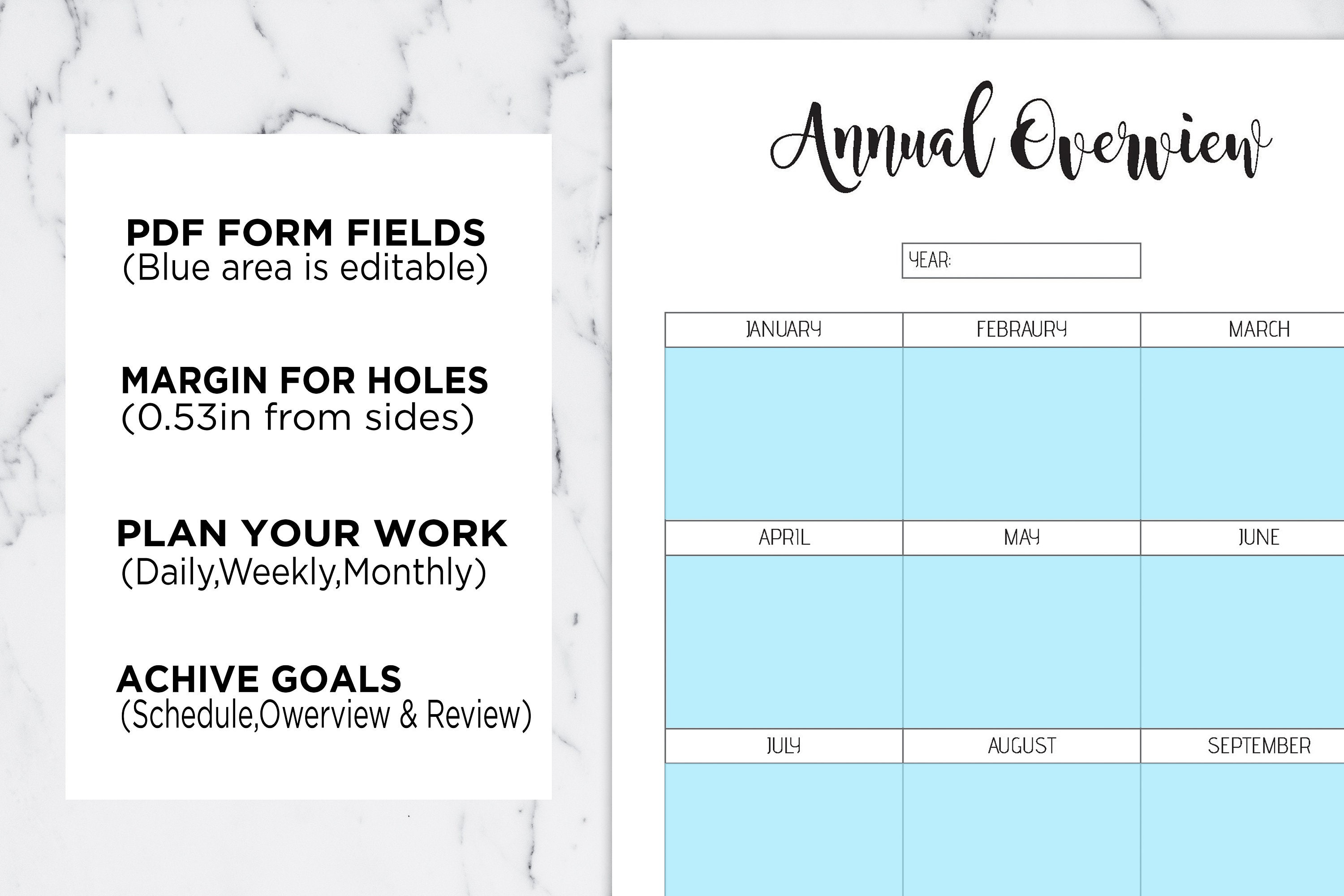 PDF FORM FIELDS
(Blue area is editable)

MARGIN FOR HOLES
(0.53in from sides)

PLAN YOUR WORK
(Daily,Weekly,Monthly)

ACHIVE GOALS
(Schedule,Owerview & Review)

Annual Overview

YEAR:

| JANUARY | FEBRAURY | MARCH |
|---|---|---|
| | | |
| APRIL | MAY | JUNE |
| | | |
| JULY | AUGUST | SEPTEMBER |
| | | |